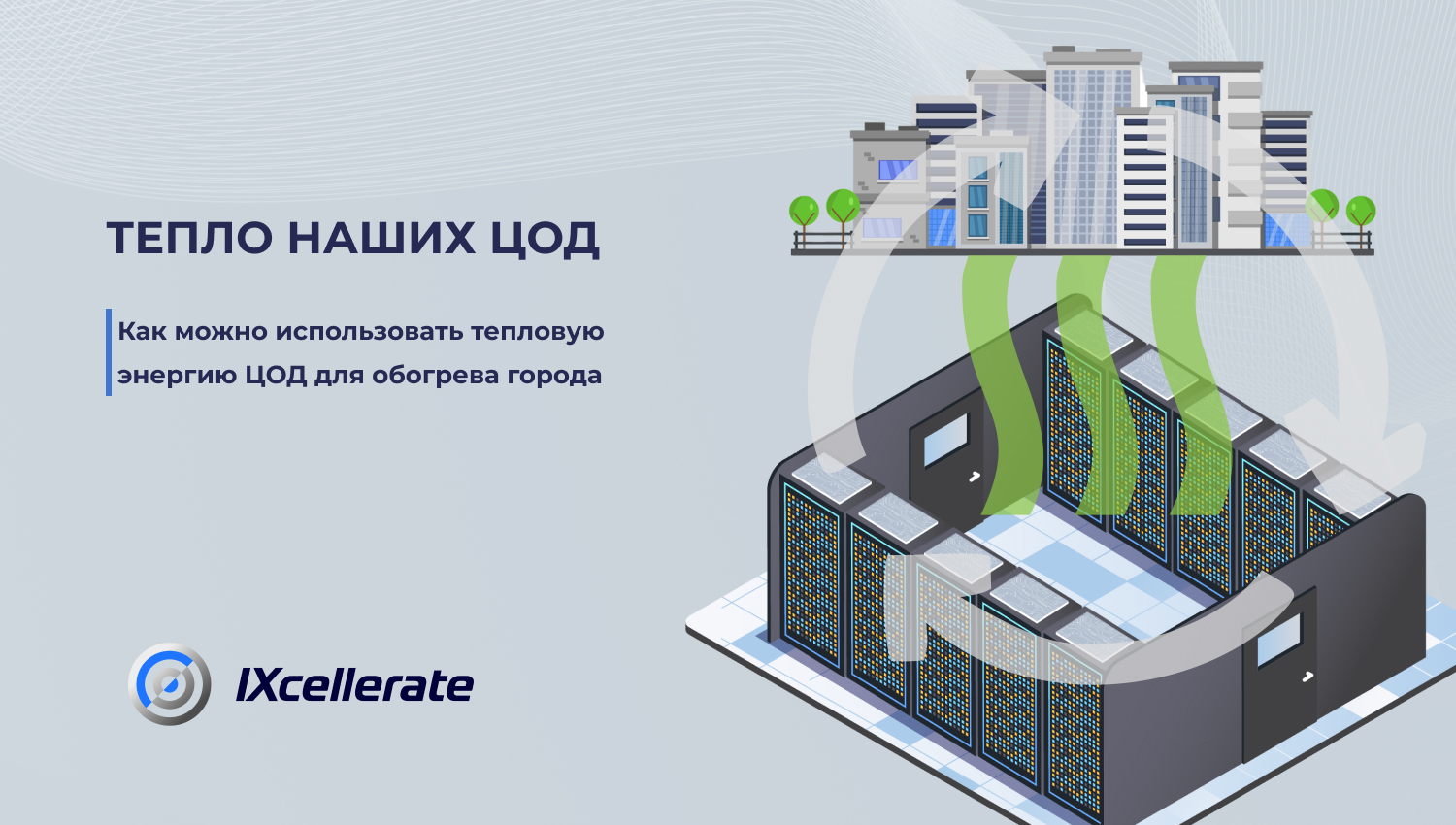 ТЕПЛО НАШИХ ЦОД

Как можно использовать тепловую энергию ЦОД для обогрева города

IXcellerate